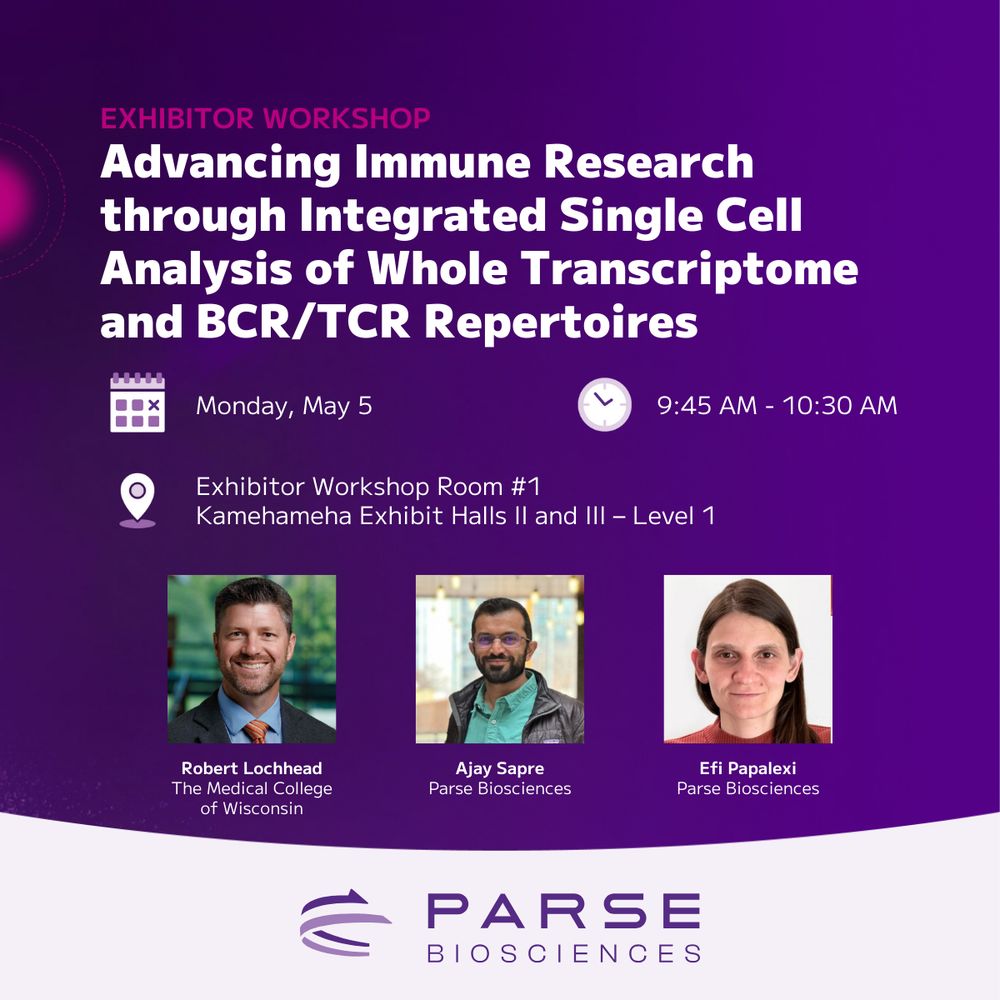 EXHIBITOR WORKSHOP

Advancing Immune Research through Integrated Single Cell Analysis of Whole Transcriptome and BCR/TCR Repertoires

Monday, May 5

9:45 AM - 10:30 AM

Exhibitor Workshop Room #1
Kamehameha Exhibit Halls II and III – Level 1

Robert Lochhead
The Medical College of Wisconsin

Ajay Sapre
Parse Biosciences

Efi Papalexi
Parse Biosciences

PARSE
BIOSCIENCES